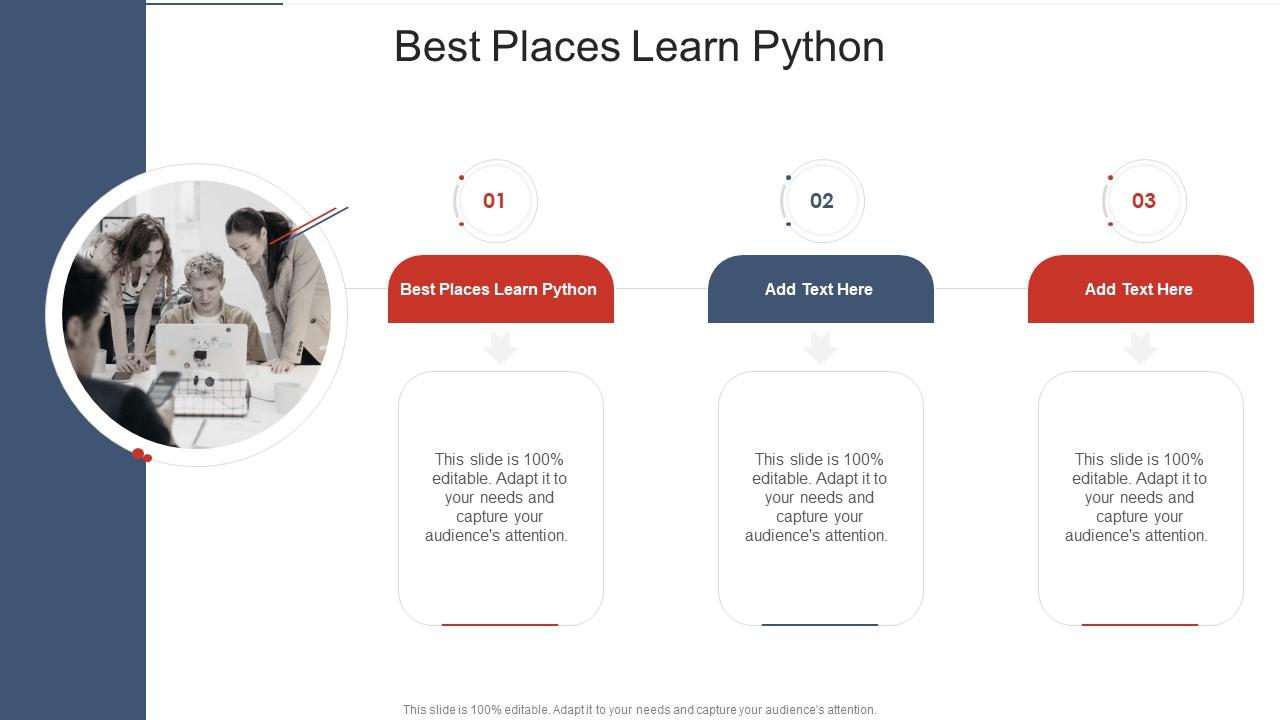 Best Places Learn Python

01

Best Places Learn Python

This slide is 100% editable. Adapt it to your needs and capture your audience's attention.

02

Add Text Here

This slide is 100% editable. Adapt it to your needs and capture your audience's attention.

03

Add Text Here

This slide is 100% editable. Adapt it to your needs and capture your audience's attention.

This slide is 100% editable. Adapt it to your needs and capture your audience's attention.